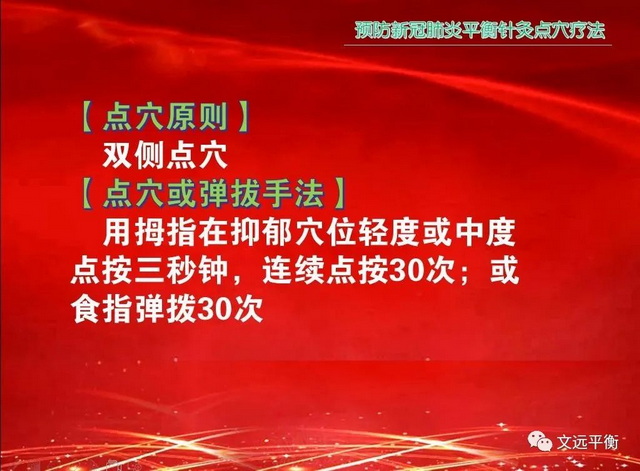 预防新冠肺炎平衡针灸点穴疗法

【点穴原则】
双侧点穴
【点穴或弹拔手法】
用拇指在抑郁穴位轻度或中度点按三秒钟，连续点按30次；或食指弹拨30次

文远平衡